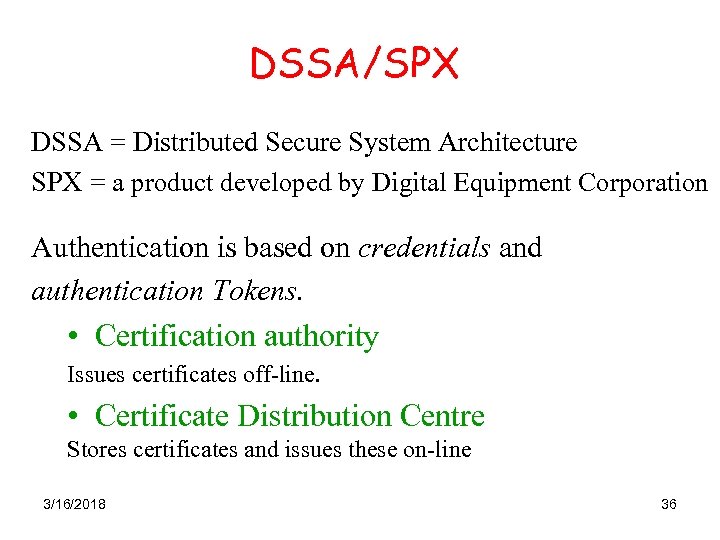 DSSA/SPX

DSSA = Distributed Secure System Architecture
SPX = a product developed by Digital Equipment Corporation

Authentication is based on credentials and authentication Tokens.

• Certification authority
Issues certificates off-line.
• Certificate Distribution Centre
Stores certificates and issues these on-line

3/16/2018

36